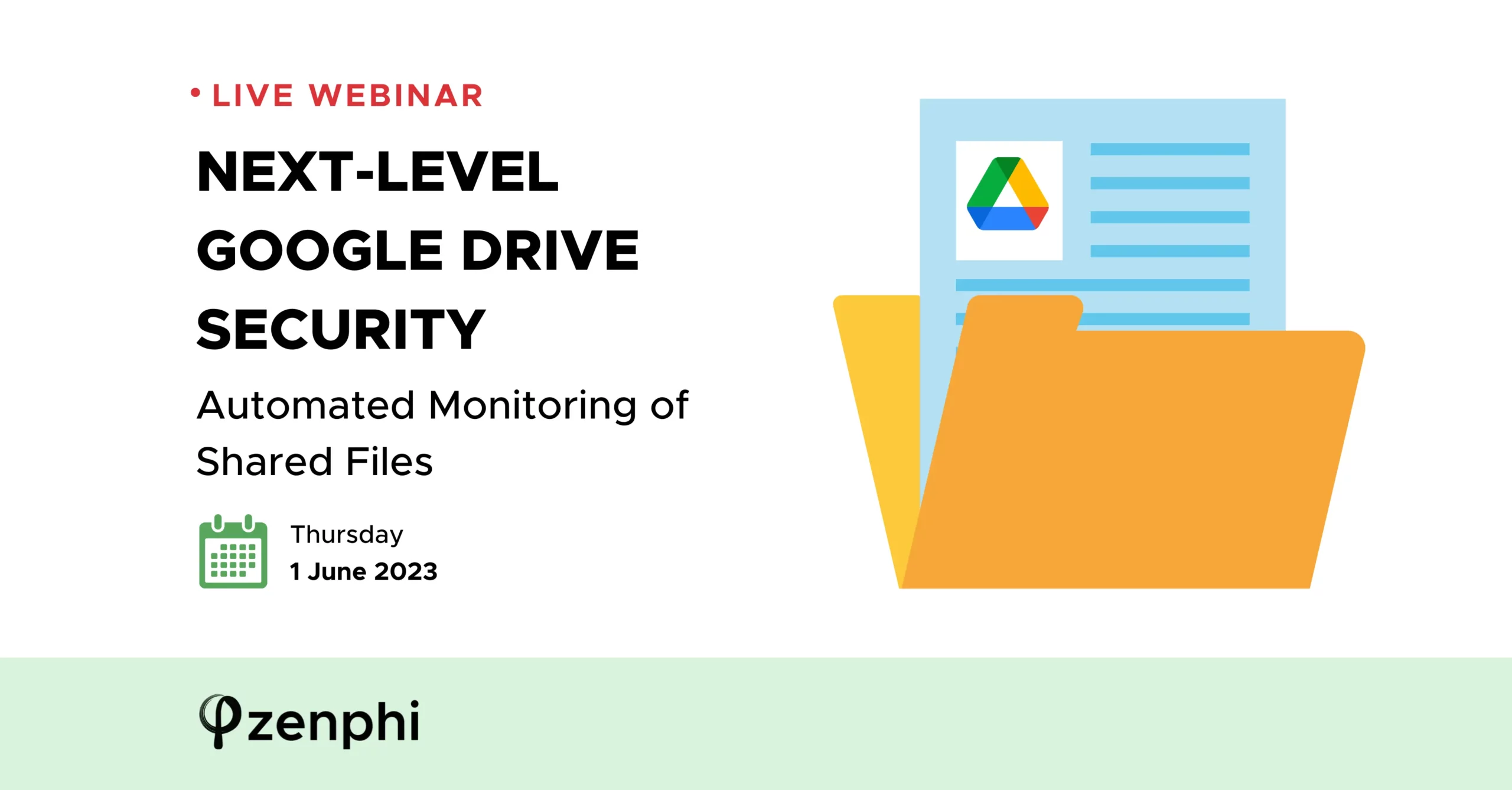 • LIVE WEBINAR

NEXT-LEVEL GOOGLE DRIVE SECURITY

Automated Monitoring of Shared Files

Thursday
1 June 2023

zenphi